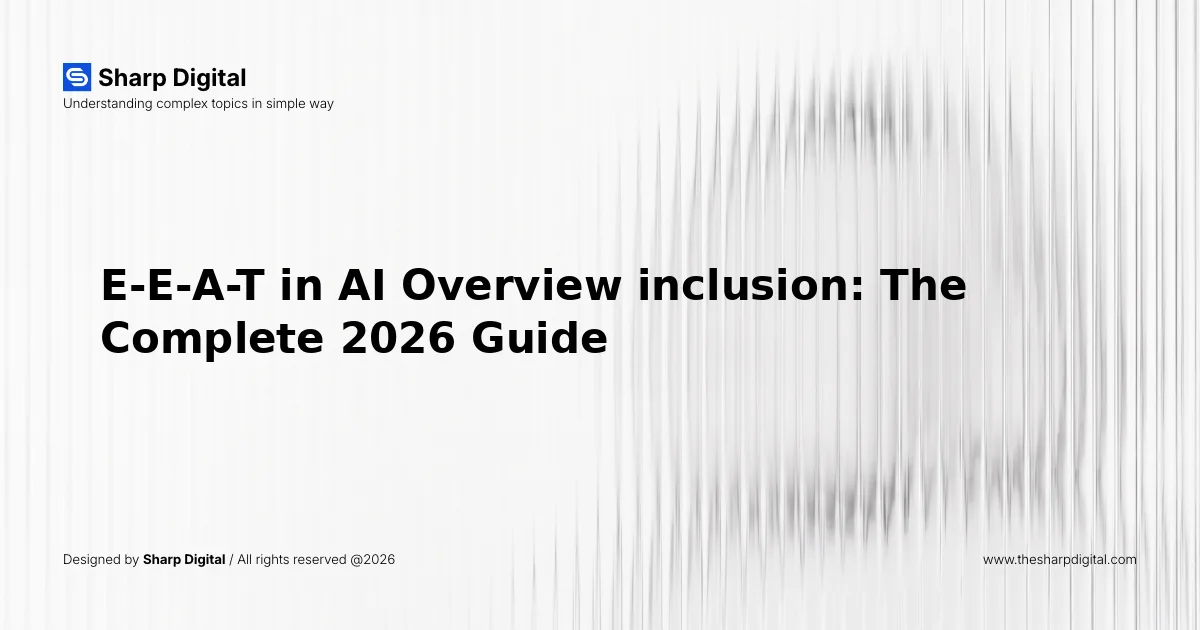 Sharp Digital
Understanding complex topics in simple way

E-E-A-T in AI Overview inclusion: The Complete 2026 Guide

Designed by Sharp Digital / All rights reserved @2026

www.thesharpdigital.com